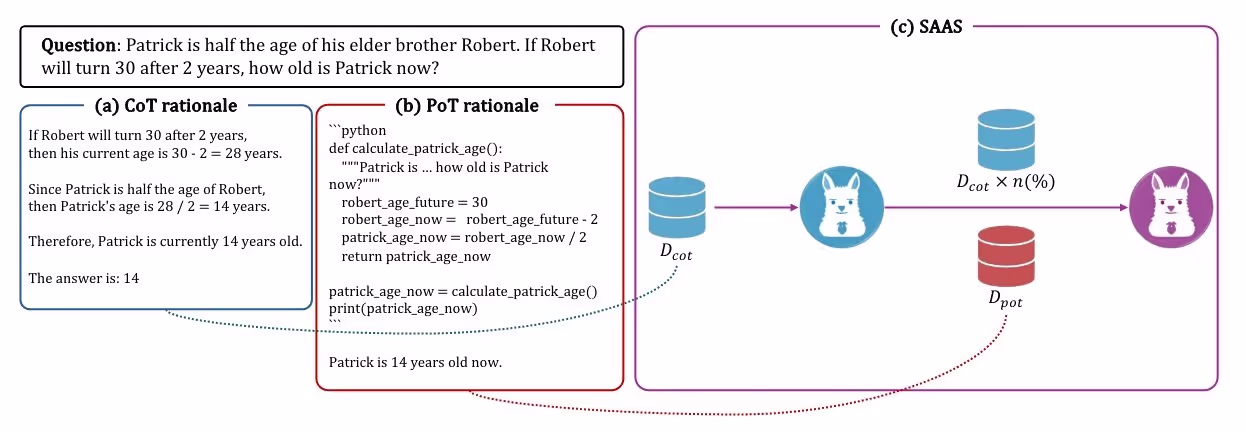 **Question**: Patrick is half the age of his elder brother Robert. If Robert will turn 30 after 2 years, how old is Patrick now?

**(a) CoT rationale**

If Robert will turn 30 after 2 years, then his current age is 30 - 2 = 28 years.

Since Patrick is half the age of Robert, then Patrick's age is 28 / 2 = 14 years.

Therefore, Patrick is currently 14 years old.

The answer is: 14

**(b) PoT rationale**

```python
def calculate_patrick_age():
    """Patrick is ... how old is Patrick now?"""
    robert_age_future = 30
    robert_age_now = robert_age_future - 2
    patrick_age_now = robert_age_now / 2
    return patrick_age_now

patrick_age_now = calculate_patrick_age()
print(patrick_age_now)
```

Patrick is 14 years old now.

**(c) SAAS**

$D_{cot}$

$D_{cot} \times n(\%)$

$D_{pot}$